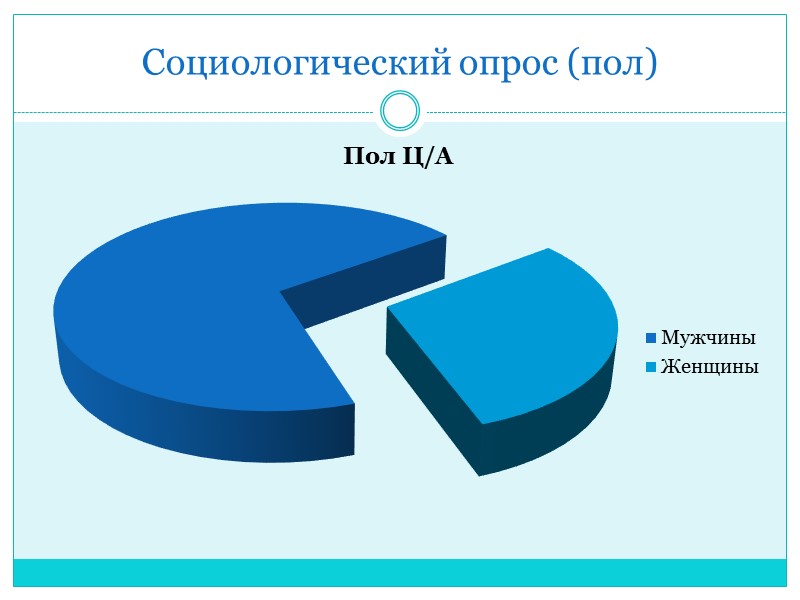 Социологический опрос (пол)

Пол Ц/А

Мужчины
Женщины